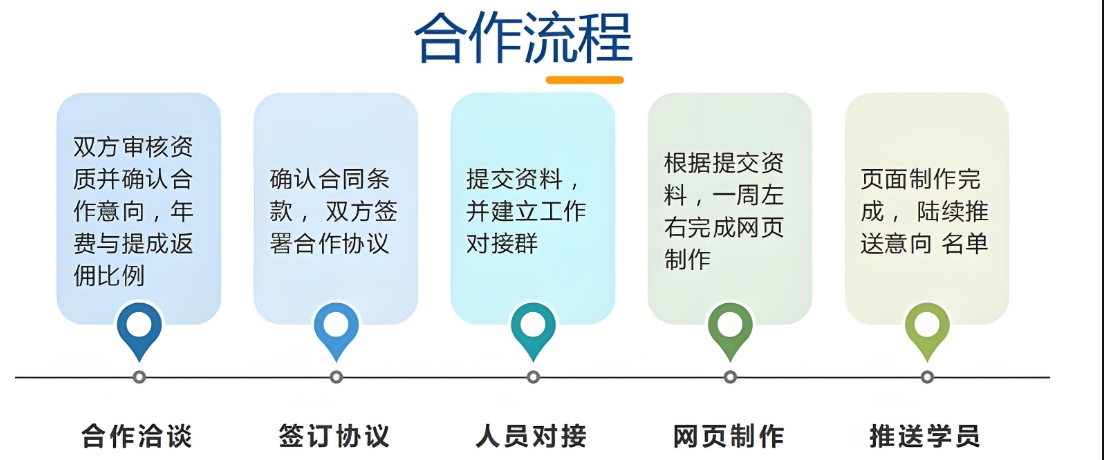 合作流程

双方审核资质并确认合作意向，年费与提成返佣比例

确认合同条款， 双方签署合作协议

提交资料，并建立工作对接群

根据提交资料，一周左右完成网页制作

页面制作完成， 陆续推送意向 名单

合作洽谈

签订协议

人员对接

网页制作

推送学员